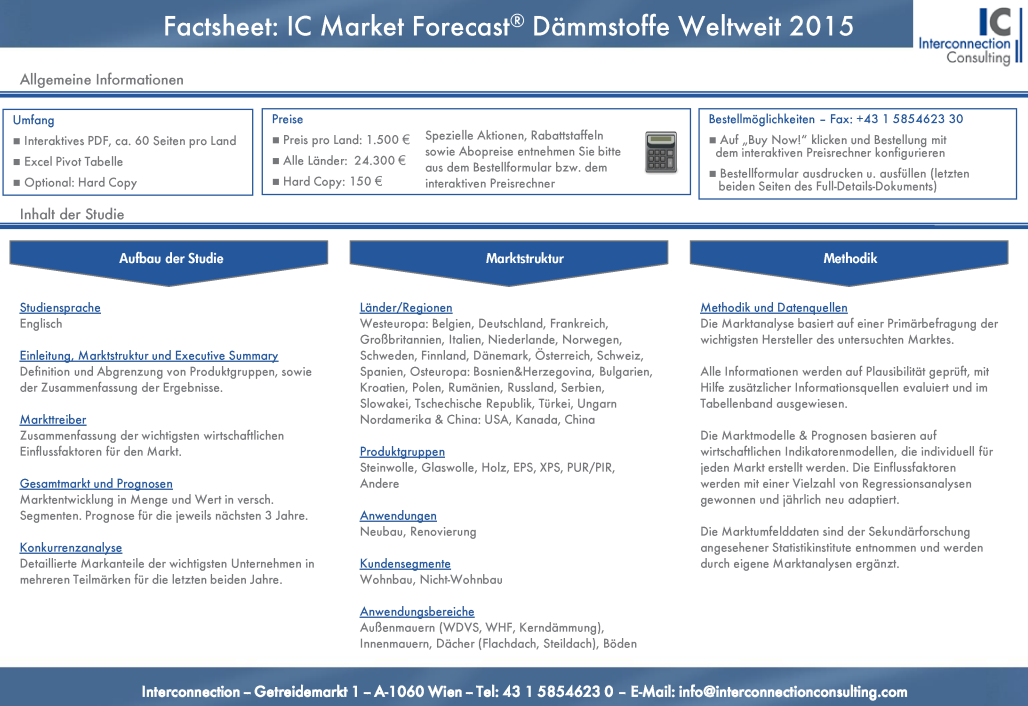 Factsheet: IC Market Forecast® Dämmstoffe Weltweit 2015

IC
Interconnection
Consulting

Allgemeine Informationen

Umfang
■ Interaktives PDF, ca. 60 Seiten pro Land
■ Excel Pivot Tabelle
■ Optional: Hard Copy

Preise
■ Preis pro Land: 1.500 €
■ Alle Länder: 24.300 €
■ Hard Copy: 150 €

Spezielle Aktionen, Rabattstaffeln sowie Abopreise entnehmen Sie bitte aus dem Bestellformular bzw. dem interaktiven Preisrechner

Bestellmöglichkeiten – Fax: +43 1 5854623 30
■ Auf „Buy Now!" klicken und Bestellung mit dem interaktiven Preisrechner konfigurieren
■ Bestellformular ausdrucken u. ausfüllen (letzten beiden Seiten des Full-Details-Dokuments)

Inhalt der Studie

Aufbau der Studie

Studiensprache
Englisch

Einleitung, Marktstruktur und Executive Summary
Definition und Abgrenzung von Produktgruppen, sowie der Zusammenfassung der Ergebnisse.

Markttreiber
Zusammenfassung der wichtigsten wirtschaftlichen Einflussfaktoren für den Markt.

Gesamtmarkt und Prognosen
Marktentwicklung in Menge und Wert in versch. Segmenten. Prognose für die jeweils nächsten 3 Jahre.

Konkurrenzanalyse
Detaillierte Markanteile der wichtigsten Unternehmen in mehreren Teilmärken für die letzten beiden Jahre.

Marktstruktur

Länder/Regionen
Westeuropa: Belgien, Deutschland, Frankreich, Großbritannien, Italien, Niederlande, Norwegen, Schweden, Finnland, Dänemark, Österreich, Schweiz, Spanien, Osteuropa: Bosnien&Herzegovina, Bulgarien, Kroatien, Polen, Rumänien, Russland, Serbien, Slowakei, Tschechische Republik, Türkei, Ungarn Nordamerika & China: USA, Kanada, China

Produktgruppen
Steinwolle, Glaswolle, Holz, EPS, XPS, PUR/PIR, Andere

Anwendungen
Neubau, Renovierung

Kundensegmente
Wohnbau, Nicht-Wohnbau

Anwendungsbereiche
Außenmauern (WDVS, WHF, Kerndämmung), Innenmauern, Dächer (Flachdach, Steildach), Böden

Methodik

Methodik und Datenquellen
Die Marktanalyse basiert auf einer Primärbefragung der wichtigsten Hersteller des untersuchten Marktes.

Alle Informationen werden auf Plausibilität geprüft, mit Hilfe zusätzlicher Informationsquellen evaluiert und im Tabellenband ausgewiesen.

Die Marktmodelle & Prognosen basieren auf wirtschaftlichen Indikatorenmodellen, die individuell für jeden Markt erstellt werden. Die Einflussfaktoren werden mit einer Vielzahl von Regressionsanalysen gewonnen und jährlich neu adaptiert.

Die Marktumfelddaten sind der Sekundärforschung angesehener Statistikinstitute entnommen und werden durch eigene Marktanalysen ergänzt.

Interconnection – Getreidemarkt 1 – A-1060 Wien – Tel: 43 1 5854623 0 – E-Mail: info@interconnectionconsulting.com